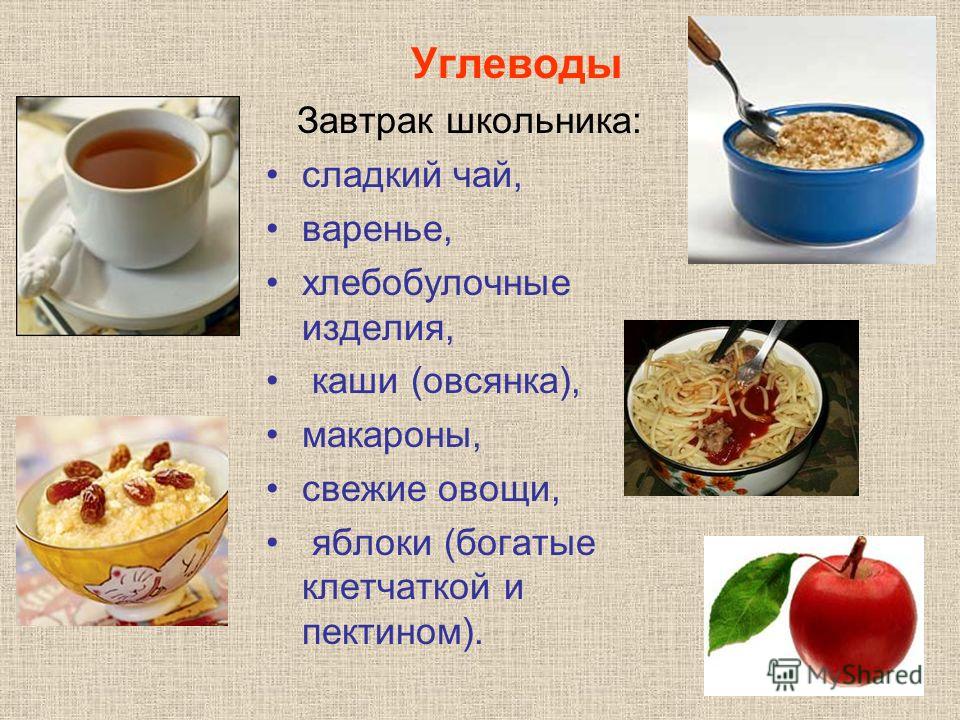 Углеводы

Завтрак школьника:

• сладкий чай,
• варенье,
• хлебобулочные изделия,
• каши (овсянка),
• макароны,
• свежие овощи,
• яблоки (богатые клетчаткой и пектином).

MyShared